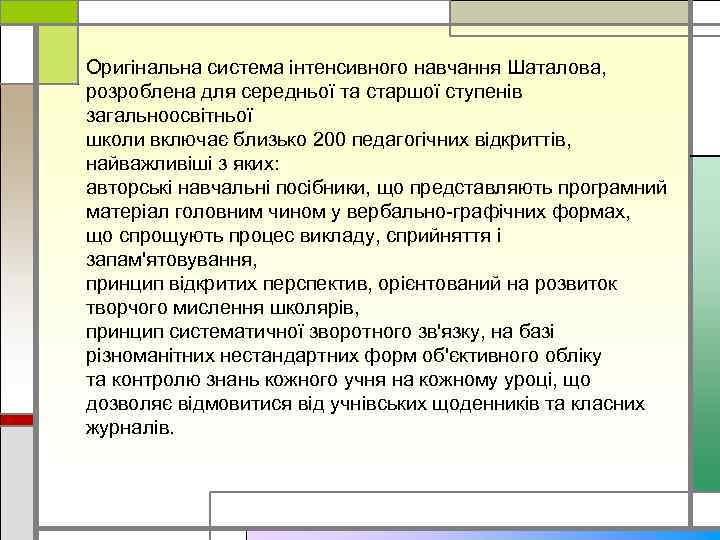 Оригінальна система інтенсивного навчання Шаталова, розроблена для середньої та старшої ступенів загальноосвітньої
школи включає близько 200 педагогічних відкриттів, найважливіші з яких:
авторські навчальні посібники, що представляють програмний матеріал головним чином у вербально-графічних формах, що спрощують процес викладу, сприйняття і запам'ятовування,
принцип відкритих перспектив, орієнтований на розвиток творчого мислення школярів,
принцип систематичної зворотного зв'язку, на базі різноманітних нестандартних форм об'єктивного обліку та контролю знань кожного учня на кожному уроці, що дозволяє відмовитися від учнівських щоденників та класних журналів.